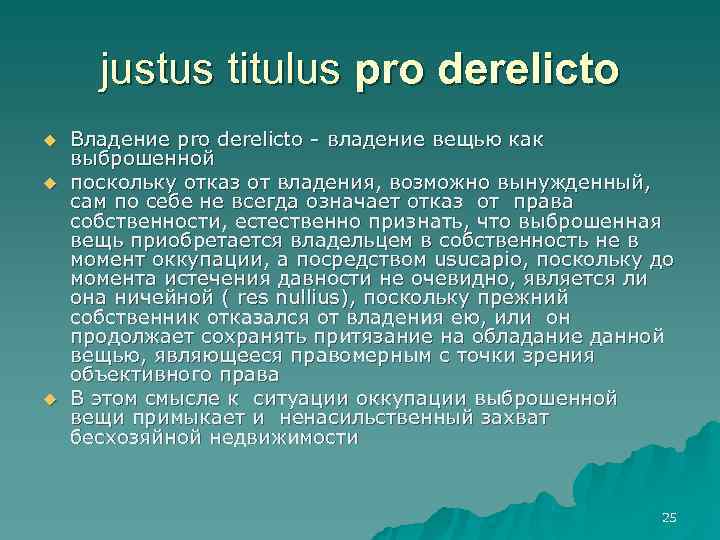 justus titulus pro derelicto

Владение pro derelicto - владение вещью как выброшенной

поскольку отказ от владения, возможно вынужденный, сам по себе не всегда означает отказ от права собственности, естественно признать, что выброшенная вещь приобретается владельцем в собственность не в момент оккупации, а посредством usucapio, поскольку до момента истечения давности не очевидно, является ли она ничейной ( res nullius), поскольку прежний собственник отказался от владения ею, или он продолжает сохранять притязание на обладание данной вещью, являющееся правомерным с точки зрения объективного права

В этом смысле к ситуации оккупации выброшенной вещи примыкает и ненасильственный захват бесхозяйной недвижимости

25